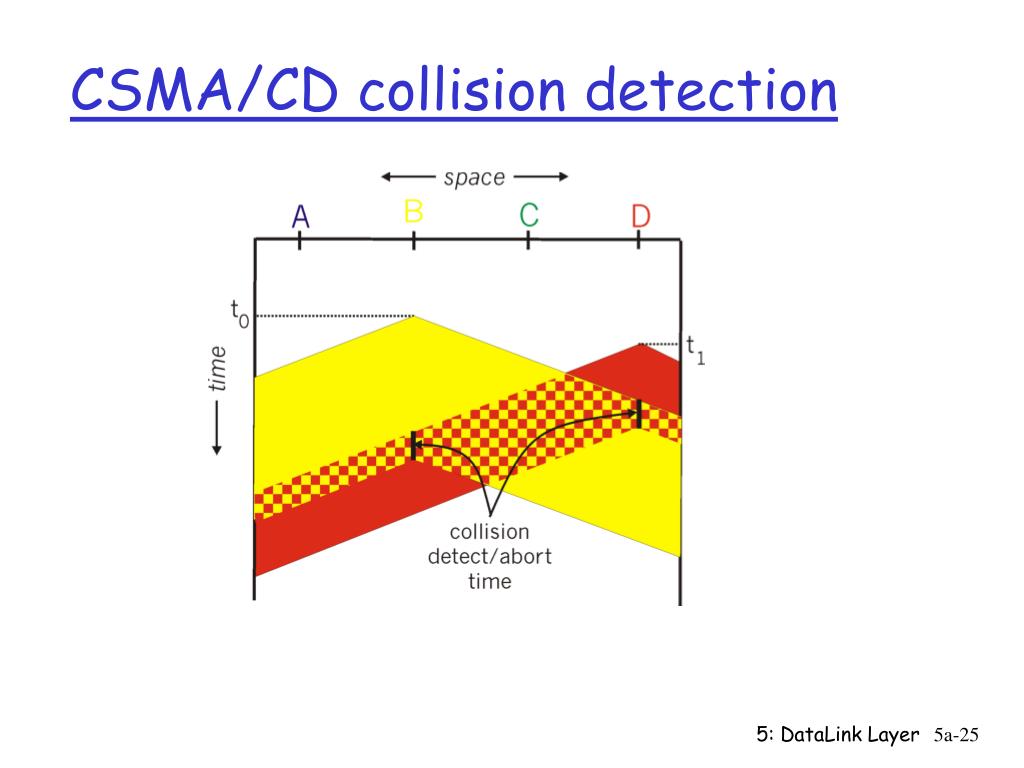 CSMA/CD collision detection

space

A B C D

$t_0$

$t_1$

time

collision detect/abort time

5: DataLink Layer 5a-25